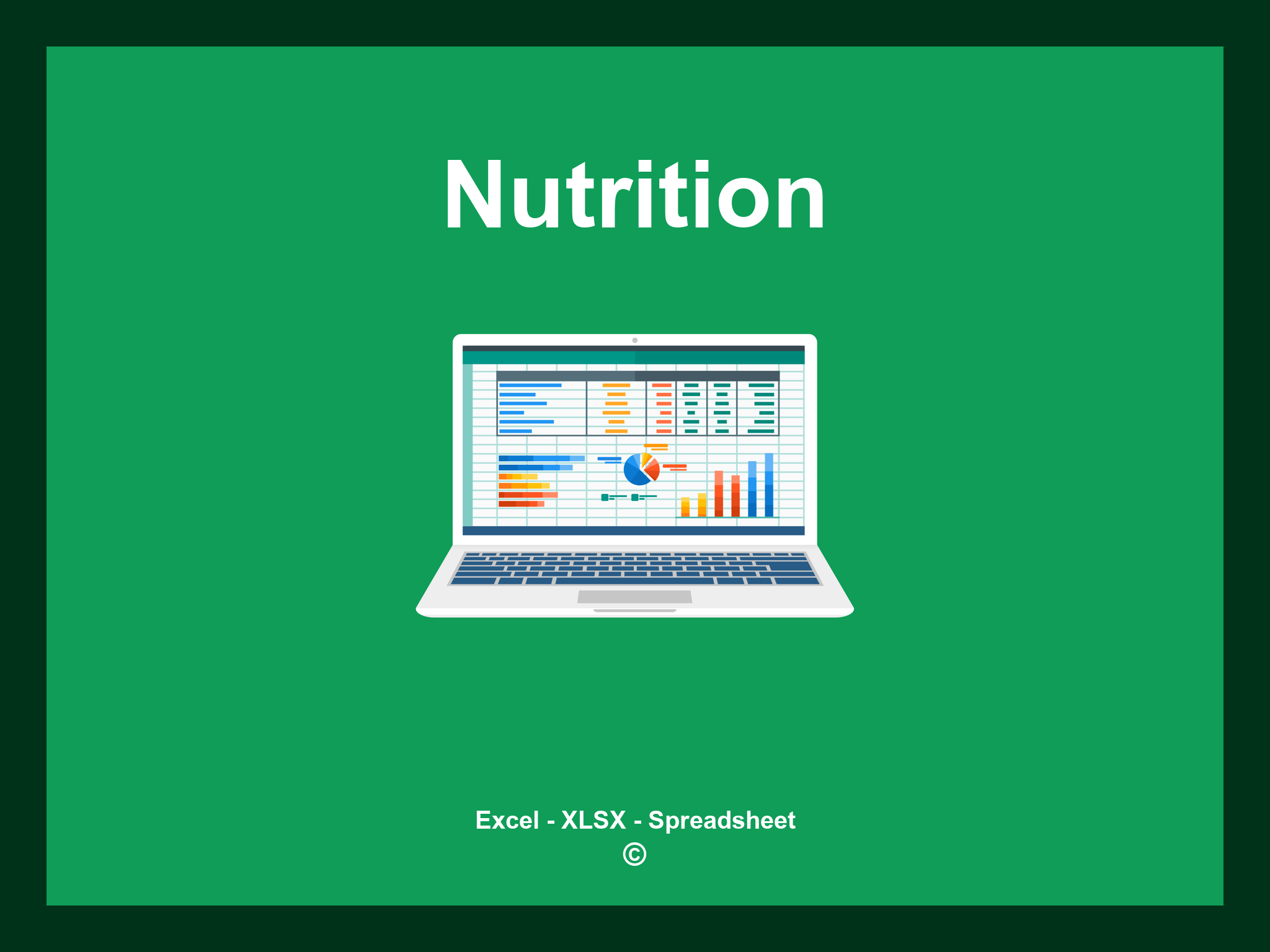 Nutrition

Excel - XLSX - Spreadsheet
©